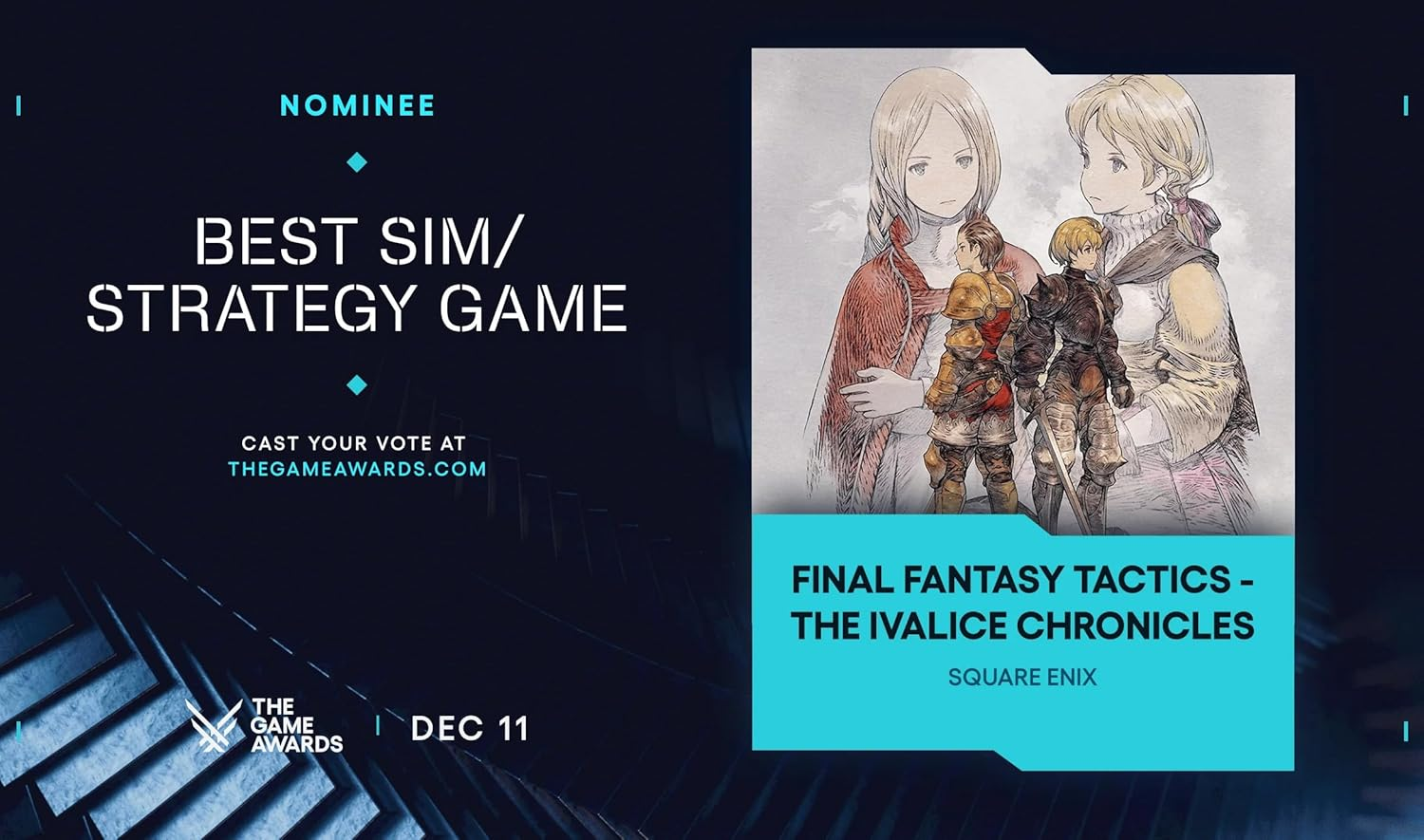 NOMINEE

BEST SIM/
STRATEGY GAME

CAST YOUR VOTE AT
THEGAMEAWARDS.COM

THE GAME AWARDS | DEC 11

FINAL FANTASY TACTICS - THE IVALICE CHRONICLES

SQUARE ENIX